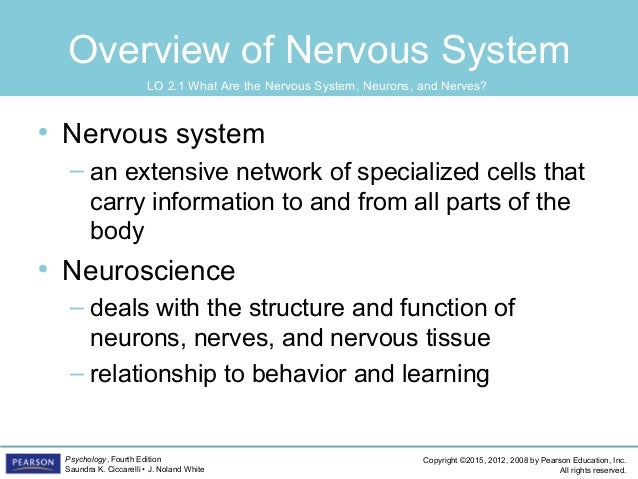 Overview of Nervous System

LO 2.1 What Are the Nervous System, Neurons, and Nerves?

• Nervous system

– an extensive network of specialized cells that carry information to and from all parts of the body

• Neuroscience

– deals with the structure and function of neurons, nerves, and nervous tissue

– relationship to behavior and learning

PEARSON

Psychology, Fourth Edition
Saundra K. Ciccarelli • J. Noland White

Copyright ©2015, 2012, 2008 by Pearson Education, Inc.
All rights reserved.